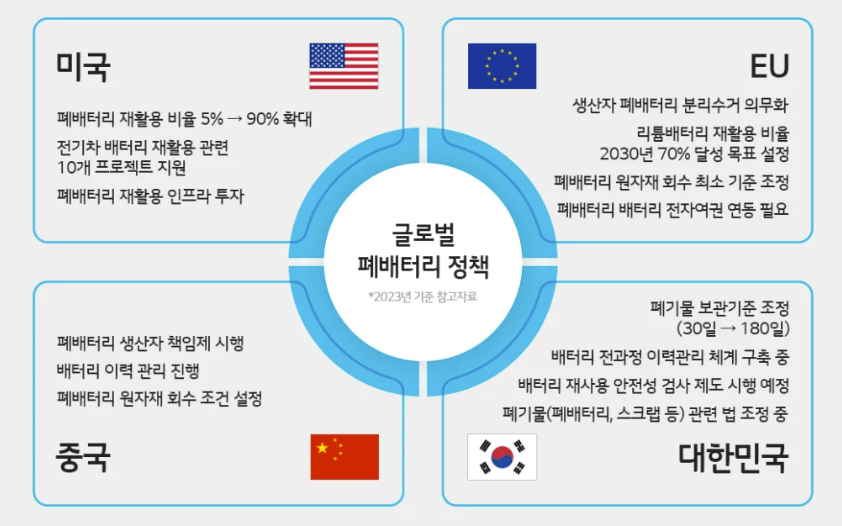 미국

폐배터리 재활용 비율 5% → 90% 확대

전기차 배터리 재활용 관련 10개 프로젝트 지원

폐배터리 재활용 인프라 투자

EU

생산자 폐배터리 분리수거 의무화

리튬배터리 재활용 비율 2030년 70% 달성 목표 설정

폐배터리 원자재 회수 최소 기준 조정

폐배터리 배터리 전자여권 연동 필요

글로벌 폐배터리 정책

*2023년 기준 참고자료

폐배터리 생산자 책임제 시행

배터리 이력 관리 진행

폐배터리 원자재 회수 조건 설정

중국

폐기물 보관기준 조정 (30일 → 180일)

배터리 전과정 이력관리 체계 구축 중

배터리 재사용 안전성 검사 제도 시행 예정

폐기물(폐배터리, 스크랩 등) 관련 법 조정 중

대한민국